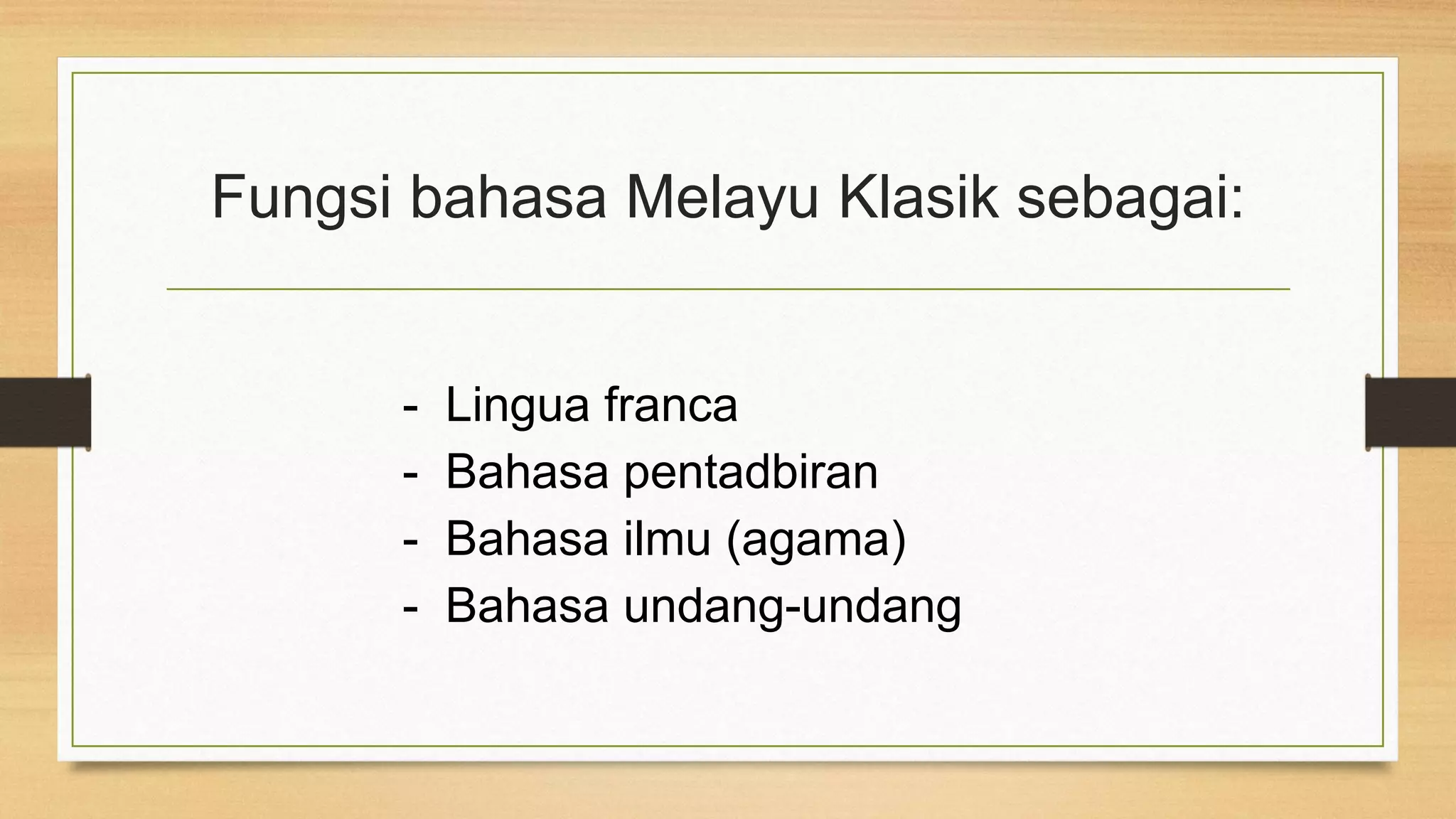 Fungsi bahasa Melayu Klasik sebagai:

- Lingua franca
- Bahasa pentadbiran
- Bahasa ilmu (agama)
- Bahasa undang-undang